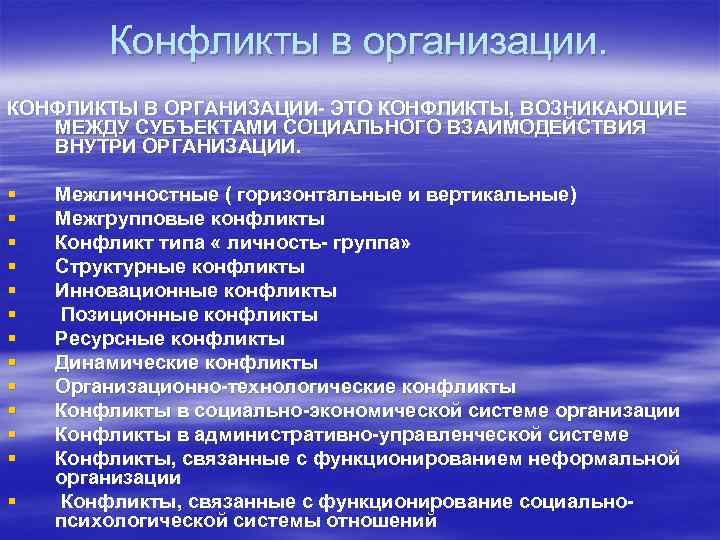 Конфликты в организации.

КОНФЛИКТЫ В ОРГАНИЗАЦИИ- ЭТО КОНФЛИКТЫ, ВОЗНИКАЮЩИЕ МЕЖДУ СУБЪЕКТАМИ СОЦИАЛЬНОГО ВЗАИМОДЕЙСТВИЯ ВНУТРИ ОРГАНИЗАЦИИ.

- Межличностные ( горизонтальные и вертикальные)
- Межгрупповые конфликты
- Конфликт типа « личность- группа»
- Структурные конфликты
- Инновационные конфликты
- Позиционные конфликты
- Ресурсные конфликты
- Динамические конфликты
- Организационно-технологические конфликты
- Конфликты в социально-экономической системе организации
- Конфликты в административно-управленческой системе
- Конфликты, связанные с функционированием неформальной организации
- Конфликты, связанные с функционирование социально-психологической системы отношений